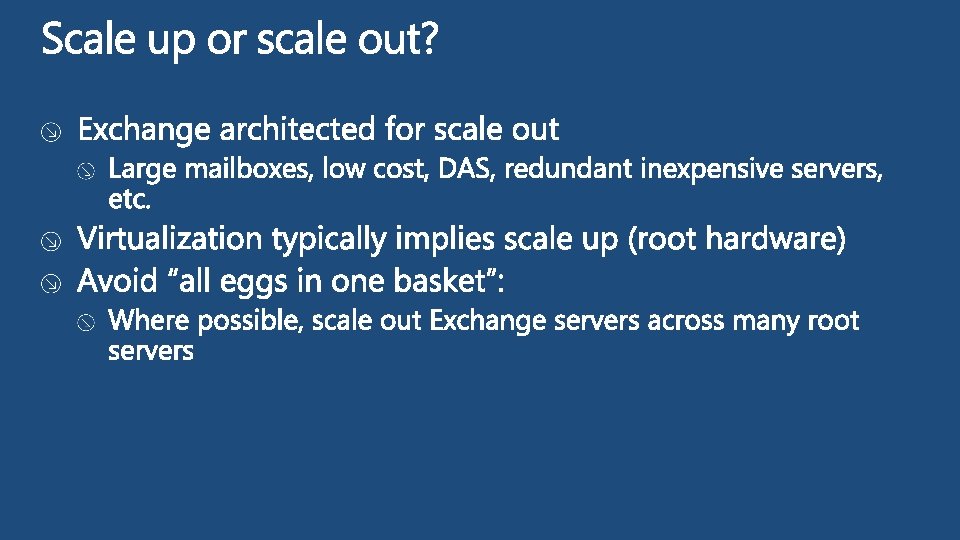 Scale up or scale out?

Exchange architected for scale out

Large mailboxes, low cost, DAS, redundant inexpensive servers, etc.

Virtualization typically implies scale up (root hardware)

Avoid "all eggs in one basket":

Where possible, scale out Exchange servers across many root servers